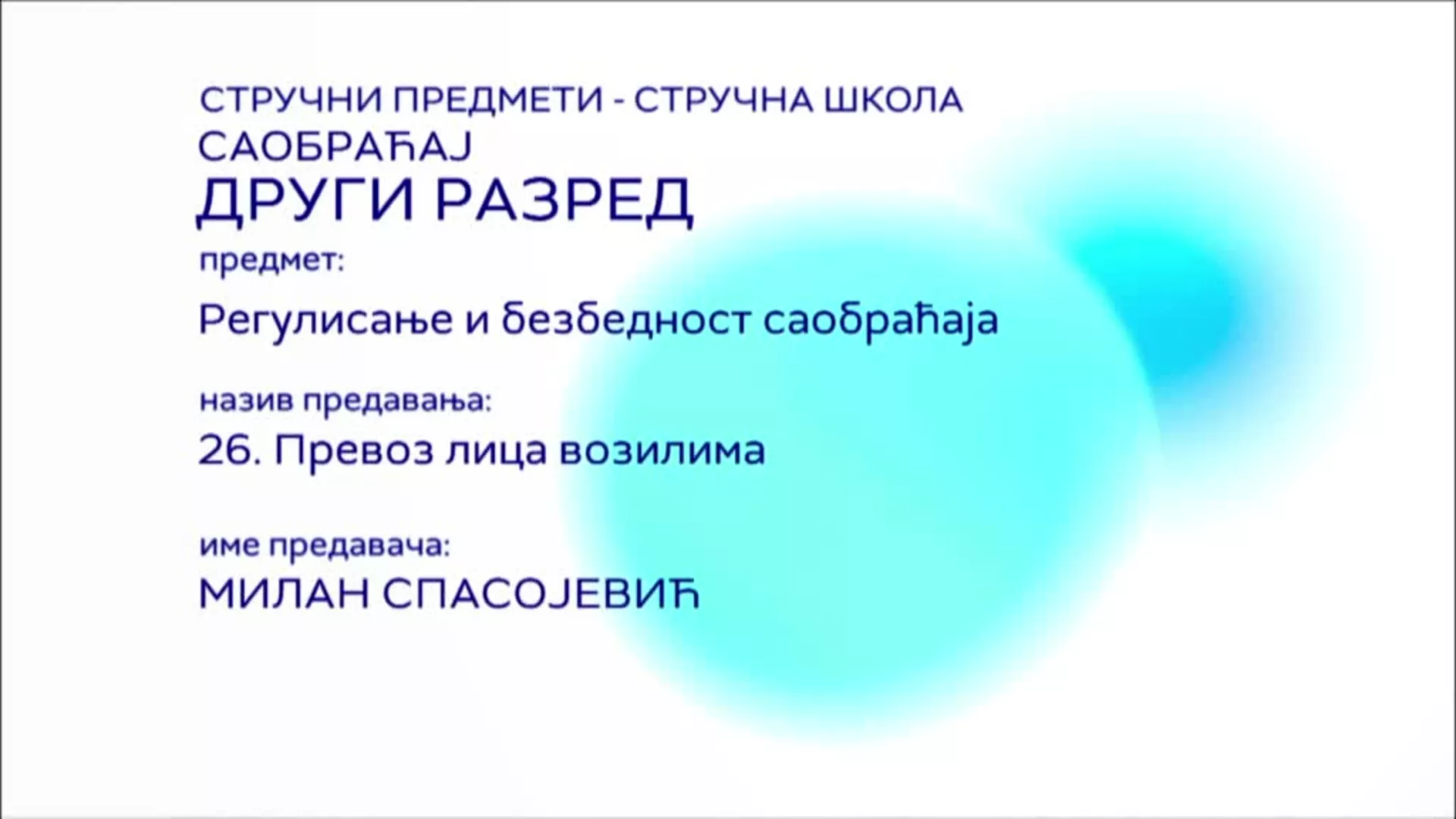 СТРУЧНИ ПРЕДМЕТИ - СТРУЧНА ШКОЛА
САОБРАЋАЈ
ДРУГИ РАЗРЕД

предмет:
Регулисање и безбедност саобраћаја

назив предавања:
26. Превоз лица возилима

име предавача:
МИЛАН СПАСОЈЕВИЋ